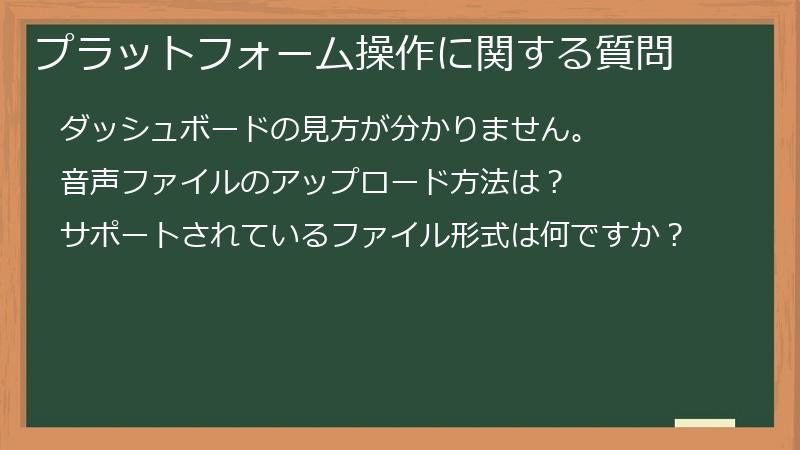 プラットフォーム操作に関する質問

ダッシュボードの見方が分かりません。

音声ファイルのアップロード方法は？

サポートされているファイル形式は何ですか？